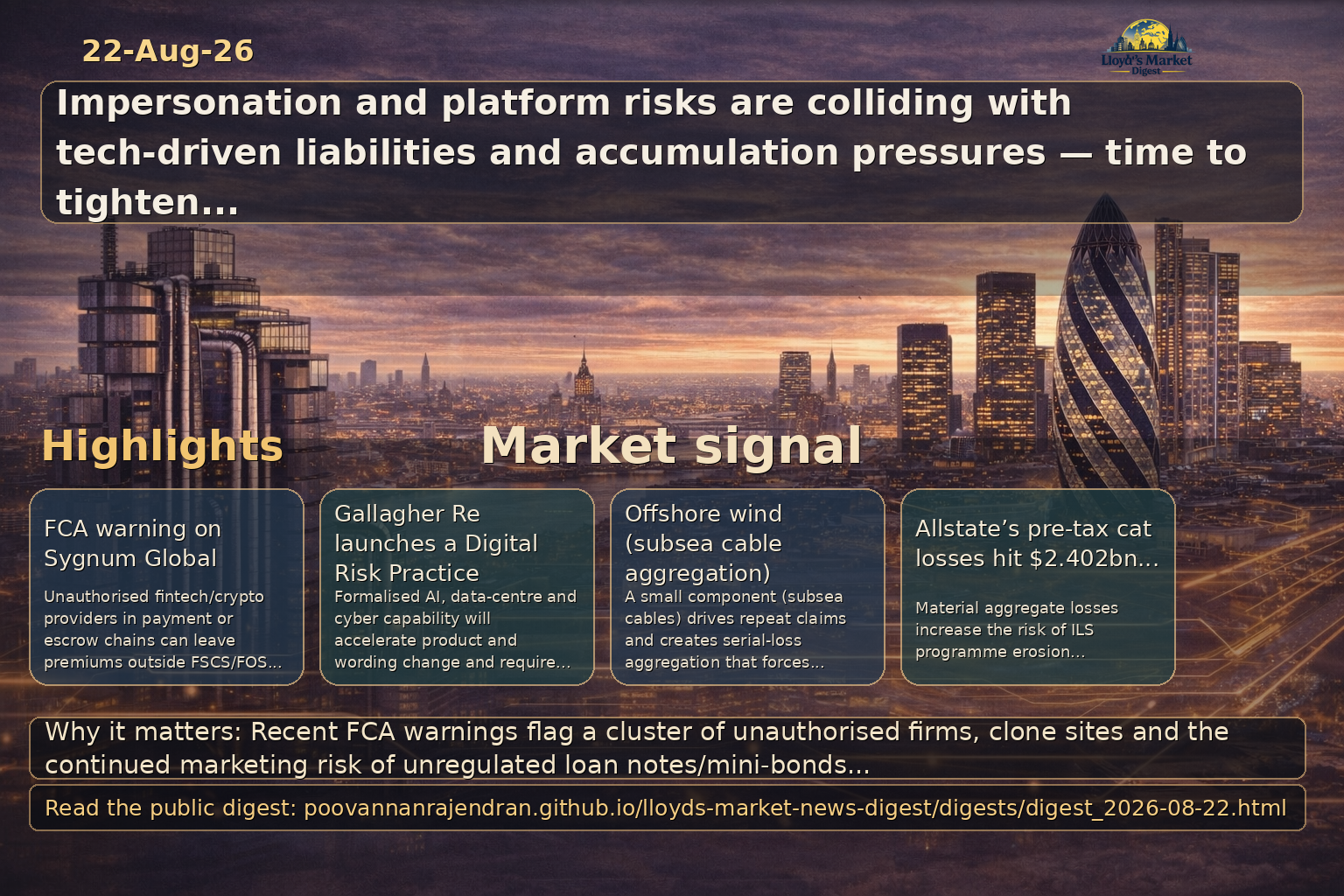 22-Aug-26

Lloyd's Market Digest

Impersonation and platform risks are colliding with tech-driven liabilities and accumulation pressures — time to tighten...

Highlights

Market signal

FCA warning on Sygnum Global

Unauthorised fintech/crypto providers in payment or escrow chains can leave premiums outside FSCS/FOS...

Gallagher Re launches a Digital Risk Practice

Formalised AI, data-centre and cyber capability will accelerate product and wording change and require...

Offshore wind (subsea cable aggregation)

A small component (subsea cables) drives repeat claims and creates serial-loss aggregation that forces...

Allstate's pre-tax cat losses hit $2.402bn...

Material aggregate losses increase the risk of ILS programme erosion...

Why it matters: Recent FCA warnings flag a cluster of unauthorised firms, clone sites and the continued marketing risk of unregulated loan notes/mini-bonds...

Read the public digest: poovannanrajendran.github.io/lloyds-market-news-digest/digests/digest_2026-08-22.html